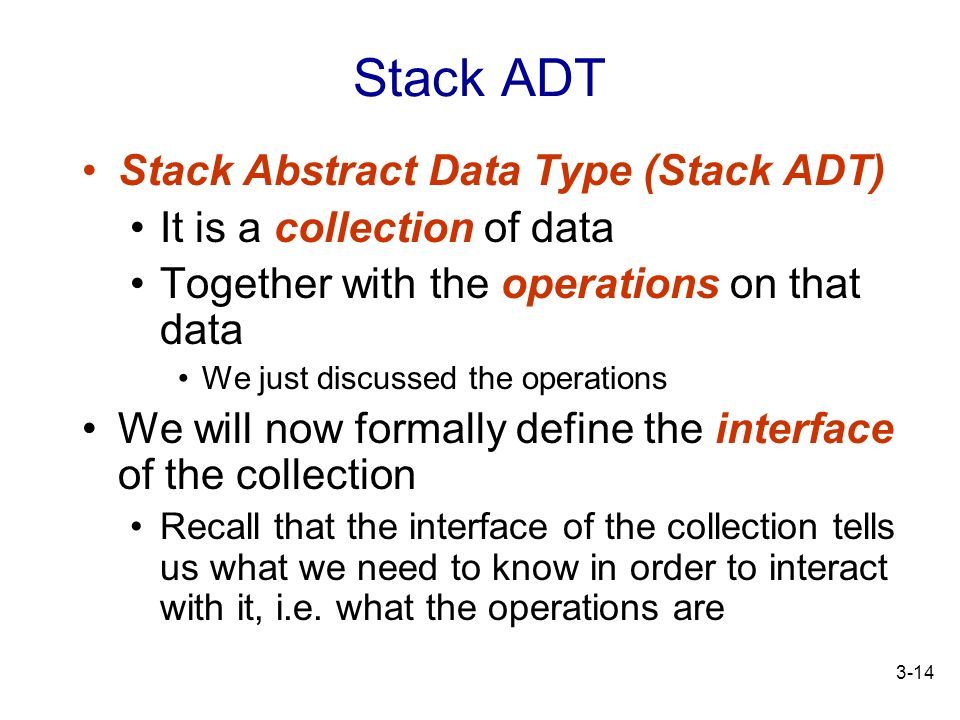 Stack ADT

• Stack Abstract Data Type (Stack ADT)
  • It is a collection of data
  • Together with the operations on that data
    • We just discussed the operations
• We will now formally define the interface of the collection
  • Recall that the interface of the collection tells us what we need to know in order to interact with it, i.e. what the operations are

3-14